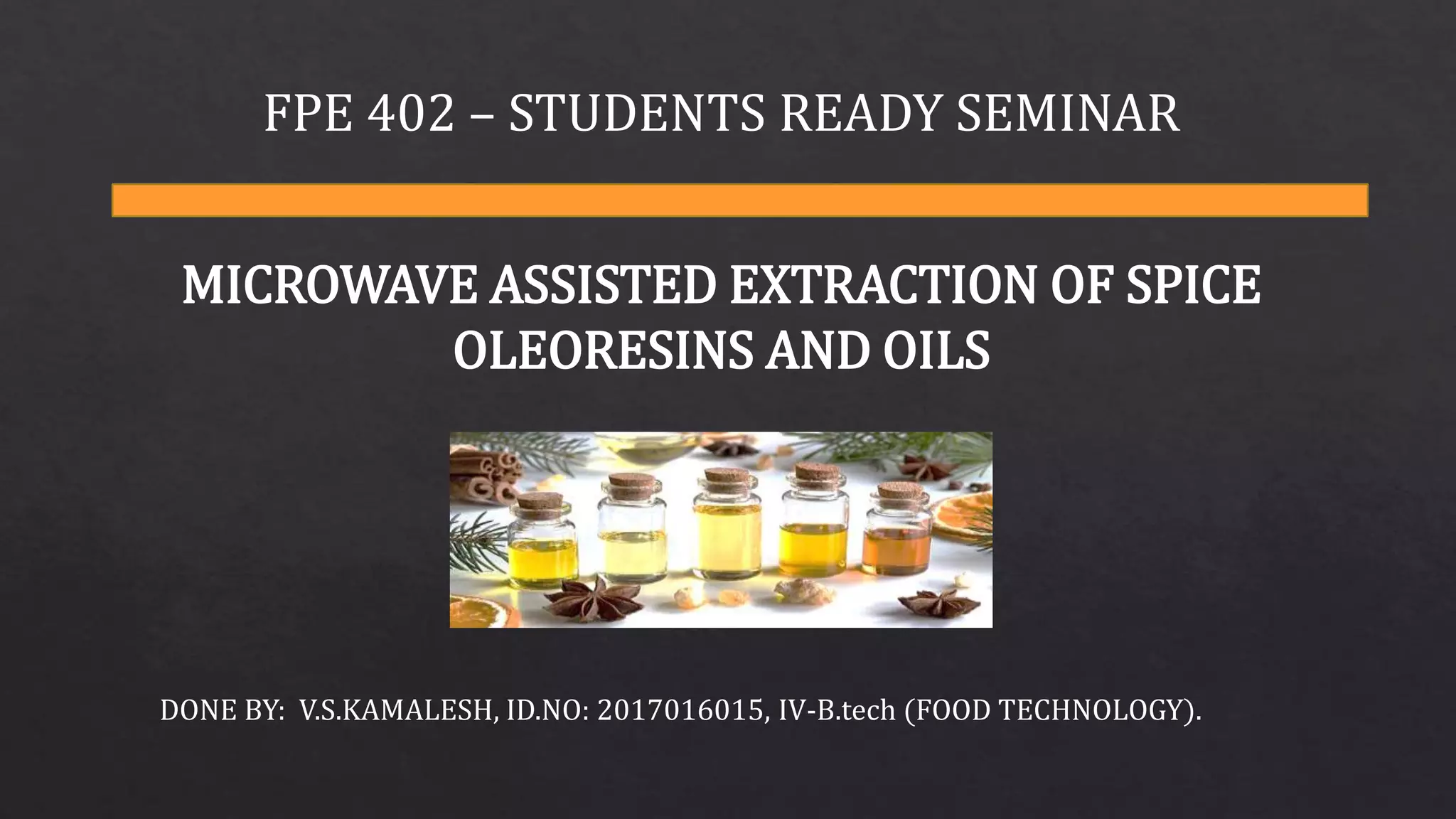 FPE 402 – STUDENTS READY SEMINAR

MICROWAVE ASSISTED EXTRACTION OF SPICE OLEORESINS AND OILS

DONE BY: V.S.KAMALESH, ID.NO: 2017016015, IV-B.tech (FOOD TECHNOLOGY).